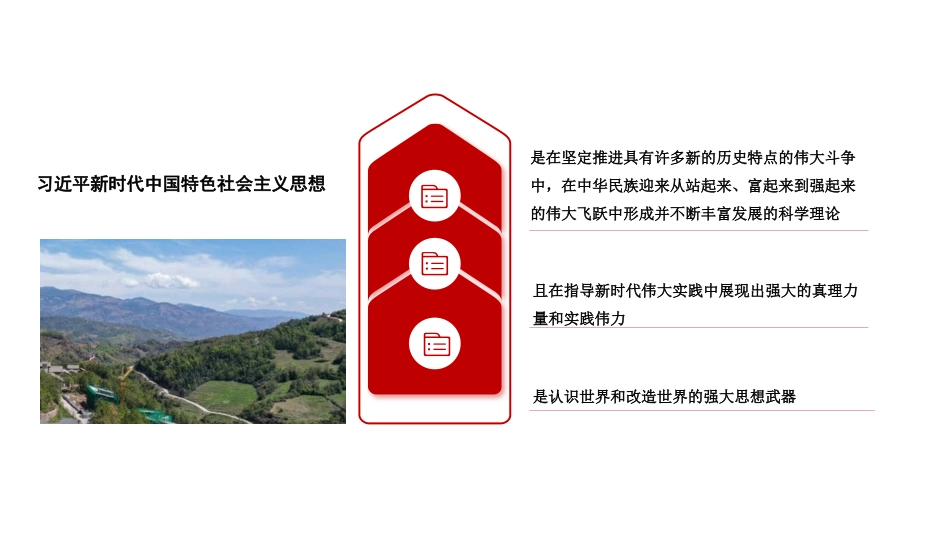 习近平新时代中国特色社会主义思想

是在坚定推进具有许多新的历史特点的伟大斗争中，在中华民族迎来从站起来、富起来到强起来的伟大飞跃中形成并不断丰富发展的科学理论

且在指导新时代伟大实践中展现出强大的真理力量和实践伟力

是认识世界和改造世界的强大思想武器